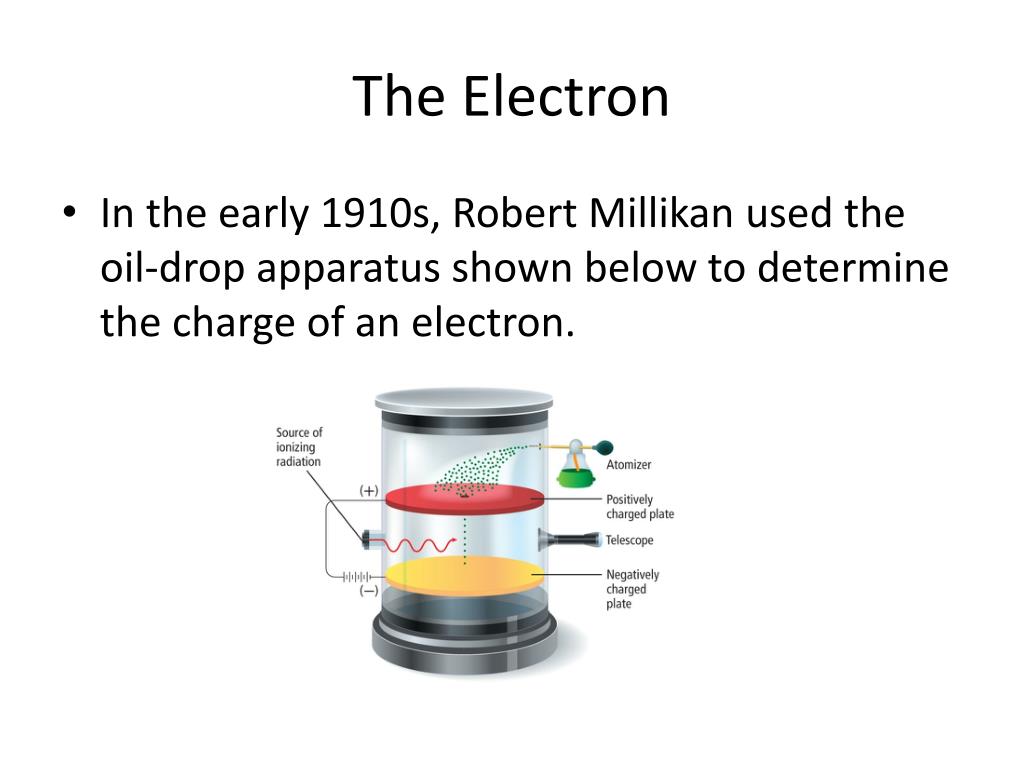 The Electron

• In the early 1910s, Robert Millikan used the oil-drop apparatus shown below to determine the charge of an electron.

Source of ionizing radiation

(+)

(−)

Atomizer

Positively charged plate

Telescope

Negatively charged plate